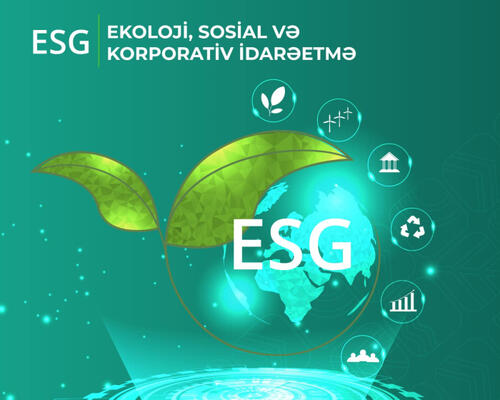 ESG
EKOLOJİ, SOSİAL VƏ KORPORATİV İDARƏETMƏ

ESG